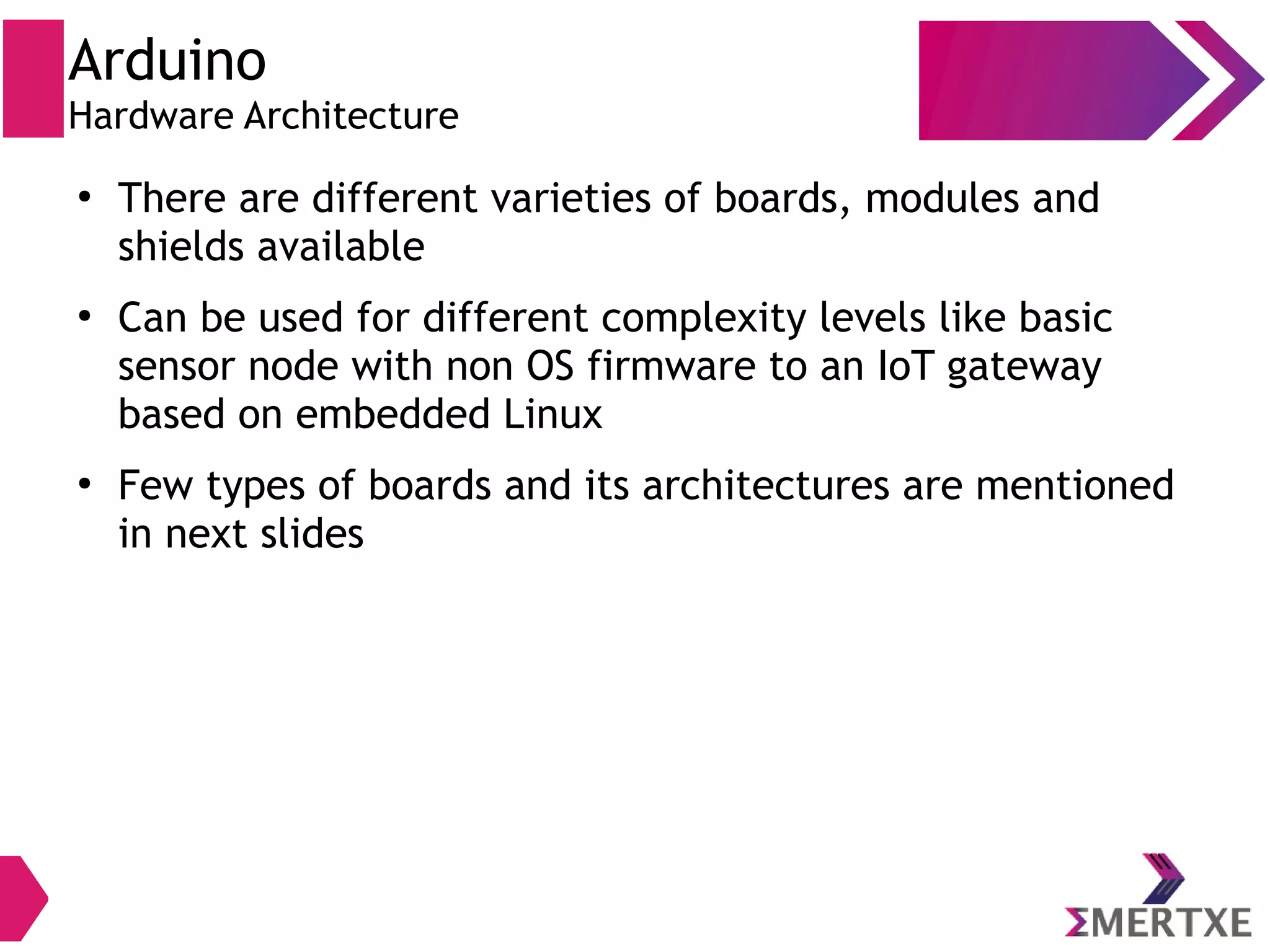 Arduino
Hardware Architecture

• There are different varieties of boards, modules and shields available

• Can be used for different complexity levels like basic sensor node with non OS firmware to an IoT gateway based on embedded Linux

• Few types of boards and its architectures are mentioned in next slides

ΣMERTXE